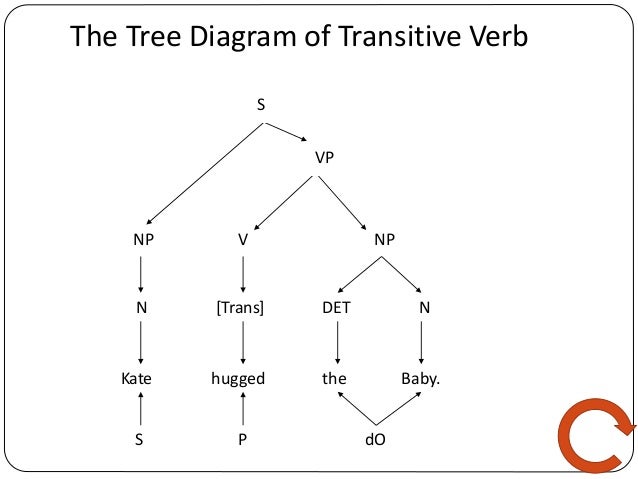 The Tree Diagram of Transitive Verb

S

VP

NP V NP

N [Trans] DET N

Kate hugged the Baby.

S P dO